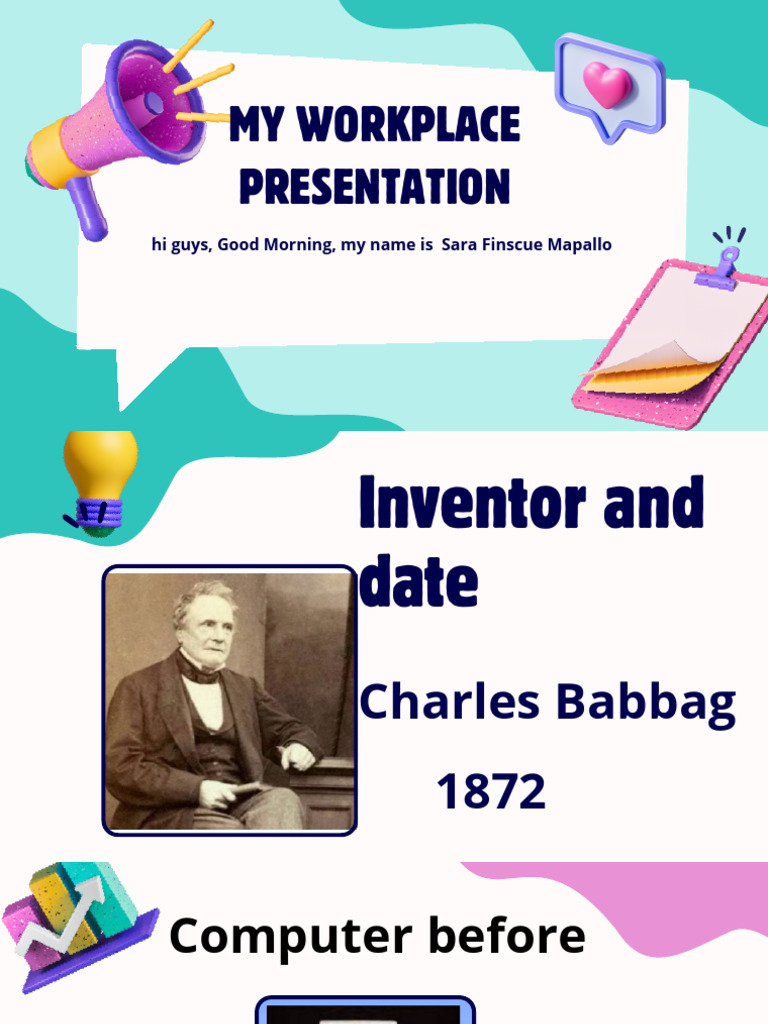 MY WORKPLACE PRESENTATION

hi guys, Good Morning, my name is Sara Finscue Mapallo

Inventor and date

Charles Babbag

1872

Computer before